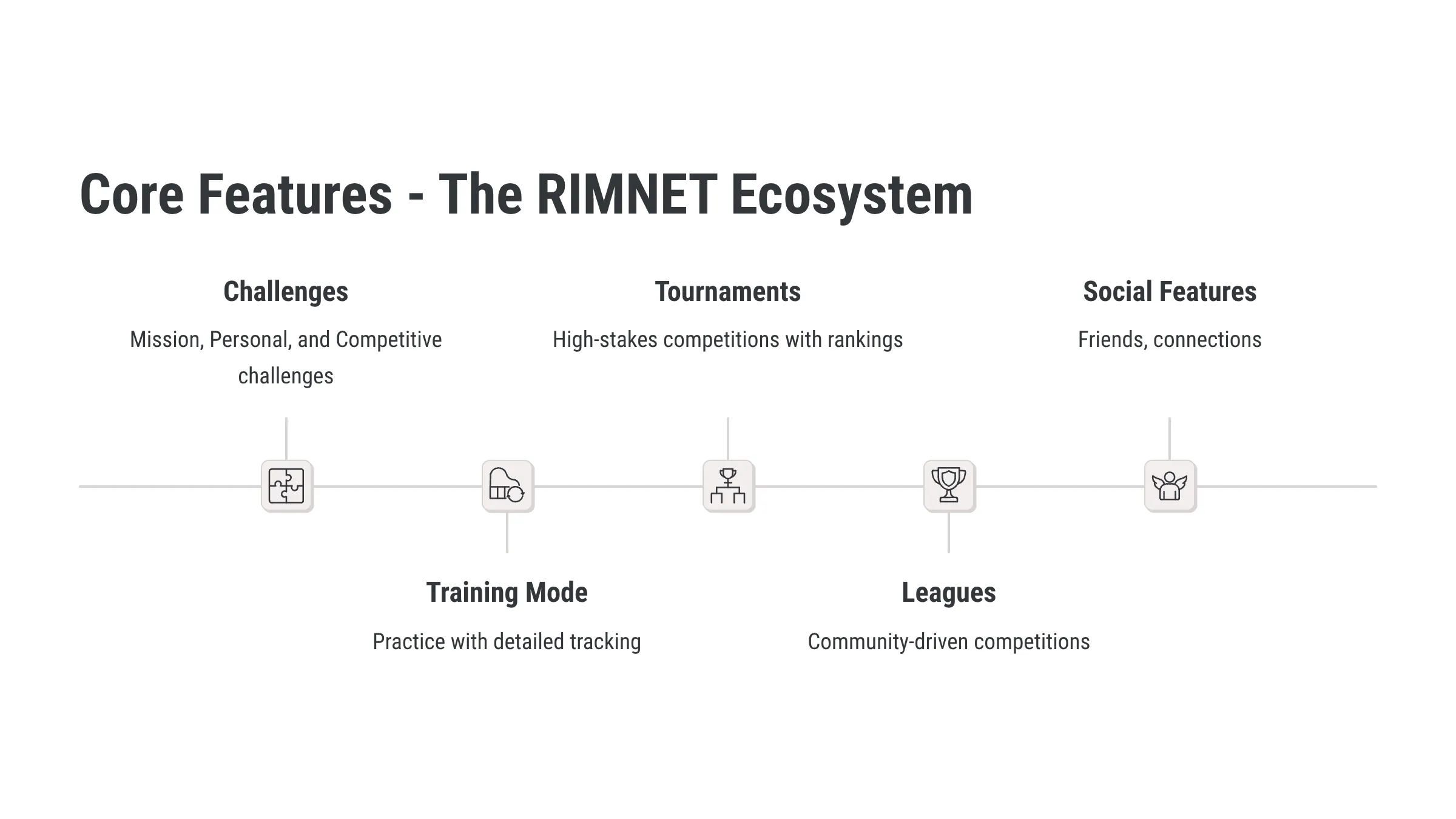 Core Features - The RIMNET Ecosystem

Challenges

Mission, Personal, and Competitive challenges

Tournaments

High-stakes competitions with rankings

Social Features

Friends, connections

Training Mode

Practice with detailed tracking

Leagues

Community-driven competitions